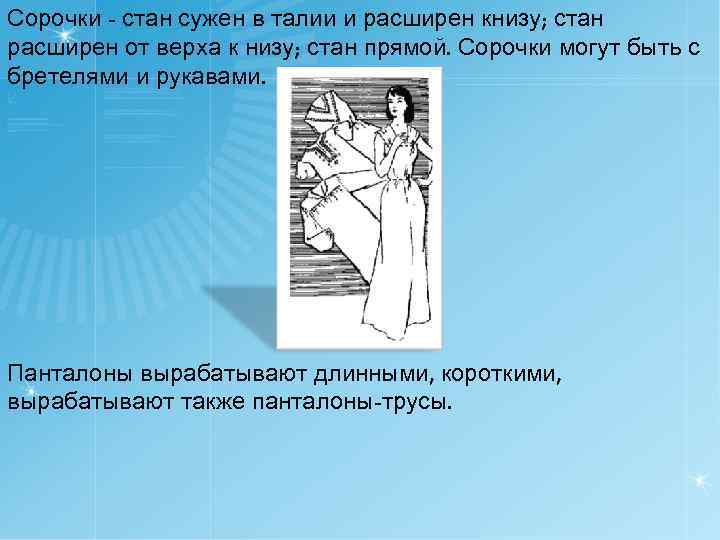 Сорочки - стан сужен в талии и расширен книзу; стан расширен от верха к низу; стан прямой. Сорочки могут быть с бретелями и рукавами.

Панталоны вырабатывают длинными, короткими, вырабатывают также панталоны-трусы.